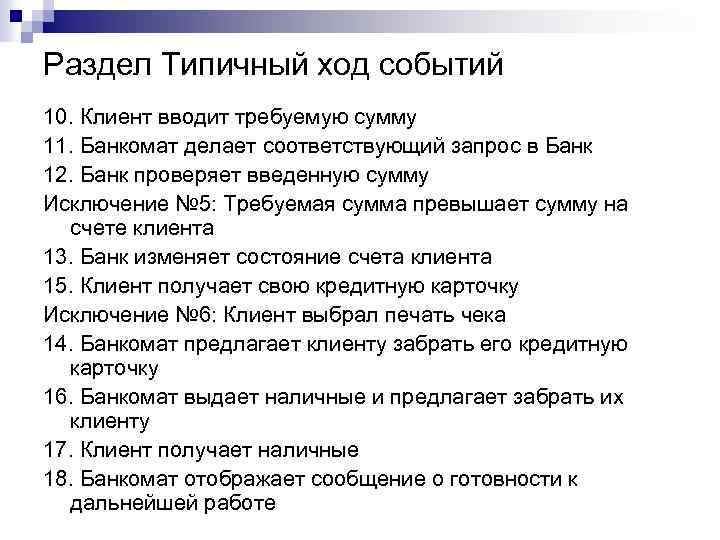 Раздел Типичный ход событий

10. Клиент вводит требуемую сумму

11. Банкомат делает соответствующий запрос в Банк

12. Банк проверяет введенную сумму

Исключение №5: Требуемая сумма превышает сумму на счете клиента

13. Банк изменяет состояние счета клиента

15. Клиент получает свою кредитную карточку

Исключение №6: Клиент выбрал печать чека

14. Банкомат предлагает клиенту забрать его кредитную карточку

16. Банкомат выдает наличные и предлагает забрать их клиенту

17. Клиент получает наличные

18. Банкомат отображает сообщение о готовности к дальнейшей работе